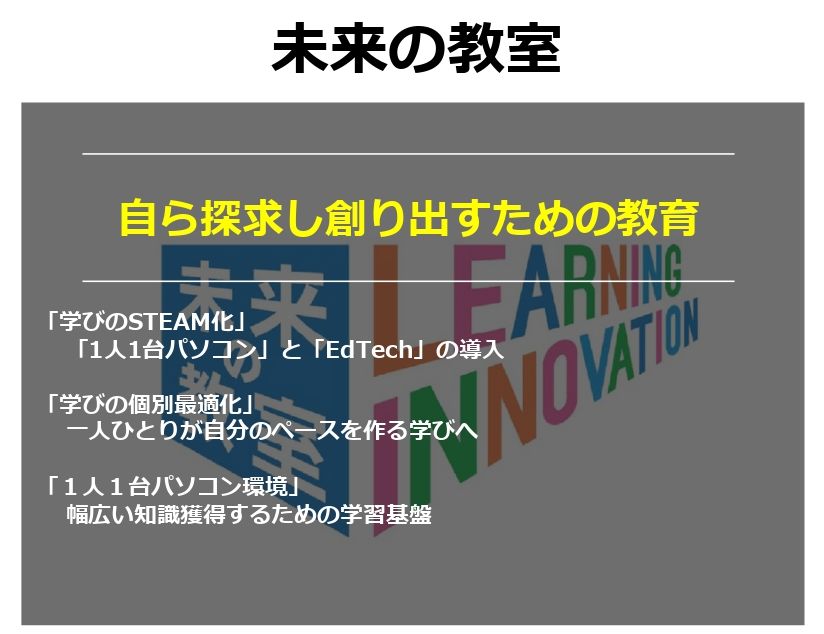 未来の教室

自ら探求し創り出すための教育

未来の教室

LEARNING INNOVATION

「学びのSTEAM化」
「1人1台パソコン」と「EdTech」の導入

「学びの個別最適化」
一人ひとりが自分のペースを作る学びへ

「１人１台パソコン環境」
幅広い知識獲得するための学習基盤